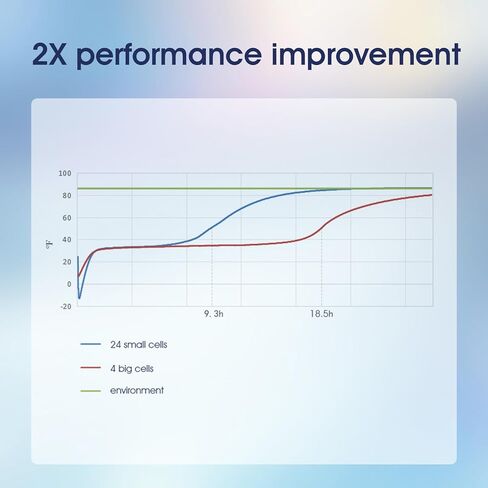 2X performance improvement

100
80
60
40
20
0
-20
℉
9. 3h
18.5h

24 small cells
4 big cells
environment